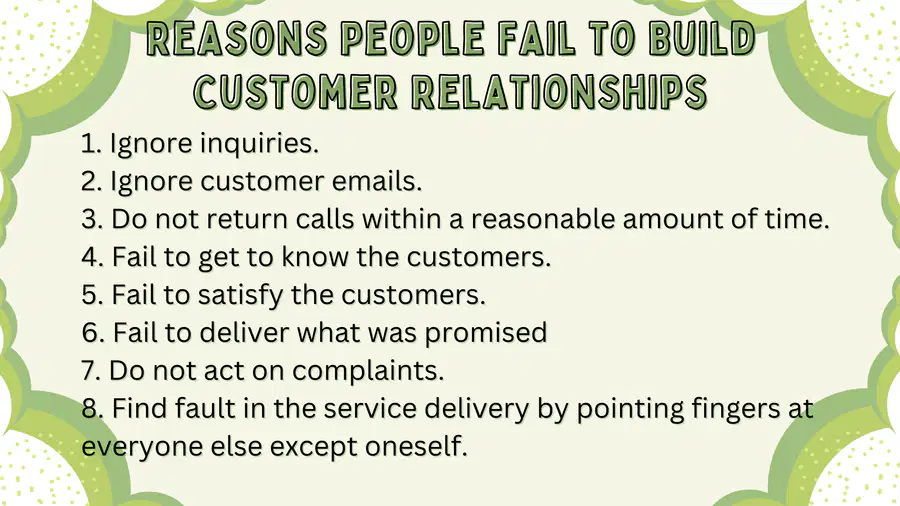 REASONS PEOPLE FAIL TO BUILD CUSTOMER RELATIONSHIPS

1. Ignore inquiries.
2. Ignore customer emails.
3. Do not return calls within a reasonable amount of time.
4. Fail to get to know the customers.
5. Fail to satisfy the customers.
6. Fail to deliver what was promised
7. Do not act on complaints.
8. Find fault in the service delivery by pointing fingers at everyone else except oneself.